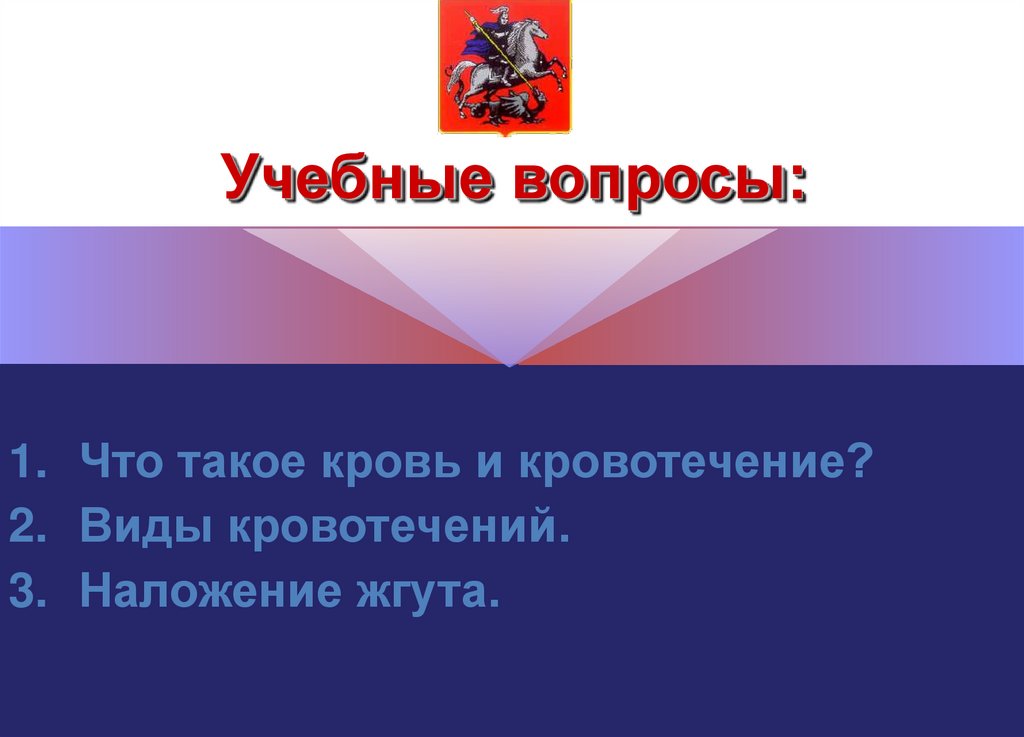 Учебные вопросы:

1. Что такое кровь и кровотечение?
2. Виды кровотечений.
3. Наложение жгута.